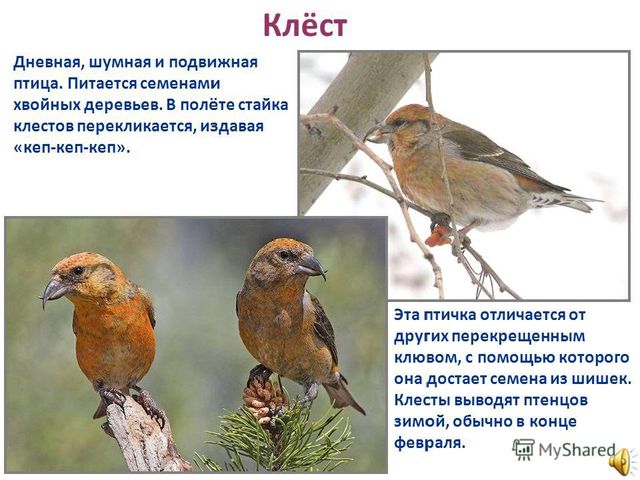 Клёст

Дневная, шумная и подвижная птица. Питается семенами хвойных деревьев. В полёте стайка клестов перекликается, издавая «кеп-кеп-кеп».

Эта птичка отличается от других перекрещенным клювом, с помощью которого она достает семена из шишек. Клесты выводят птенцов зимой, обычно в конце февраля.

MyShared